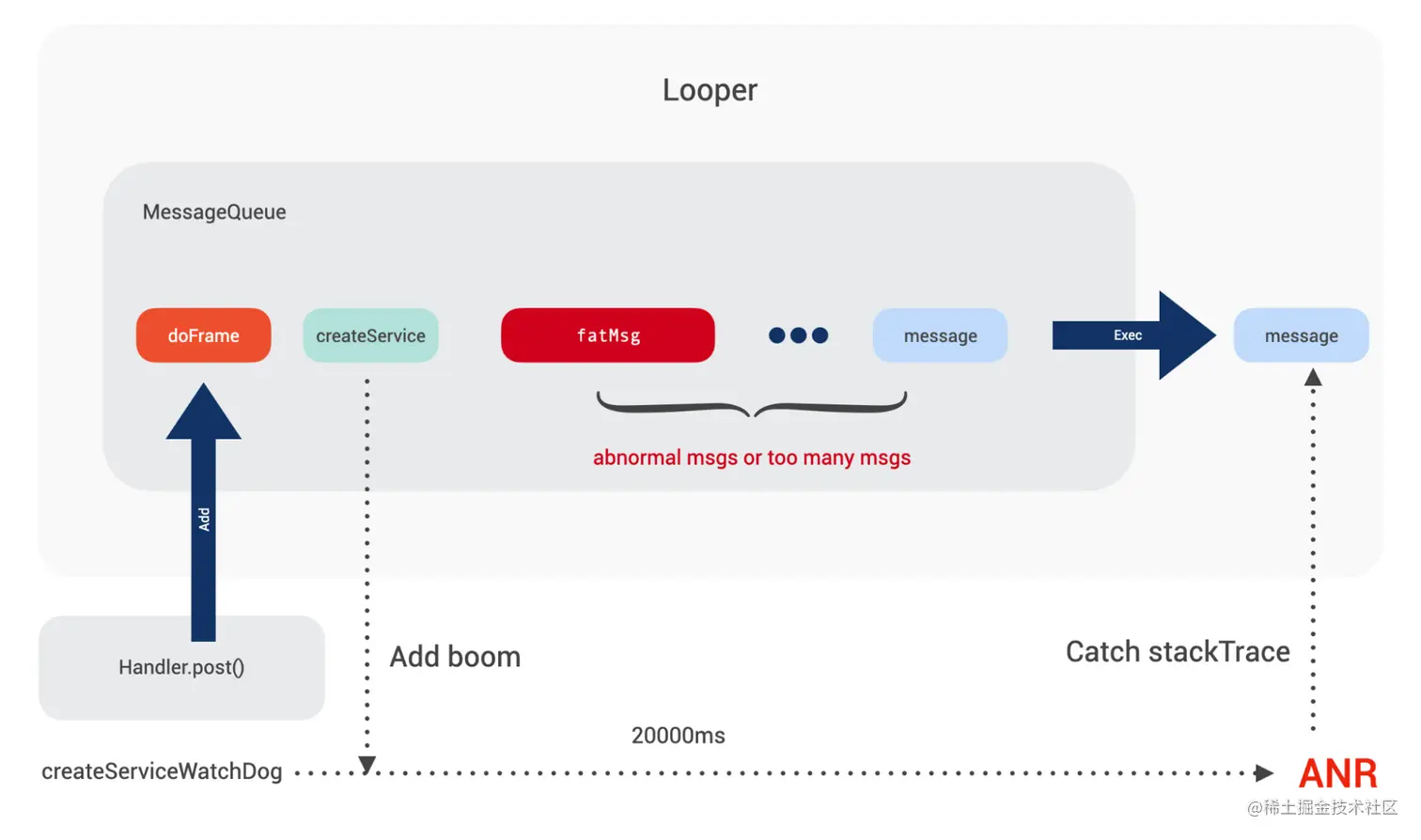 Looper

MessageQueue

doFrame

createService

fatMsg

message

Exec

message

abnormal msgs or too many msgs

Add

Handler.post()

Add boom

Catch stackTrace

20000ms

createServiceWatchDog

ANR

@稀土掘金技术社区